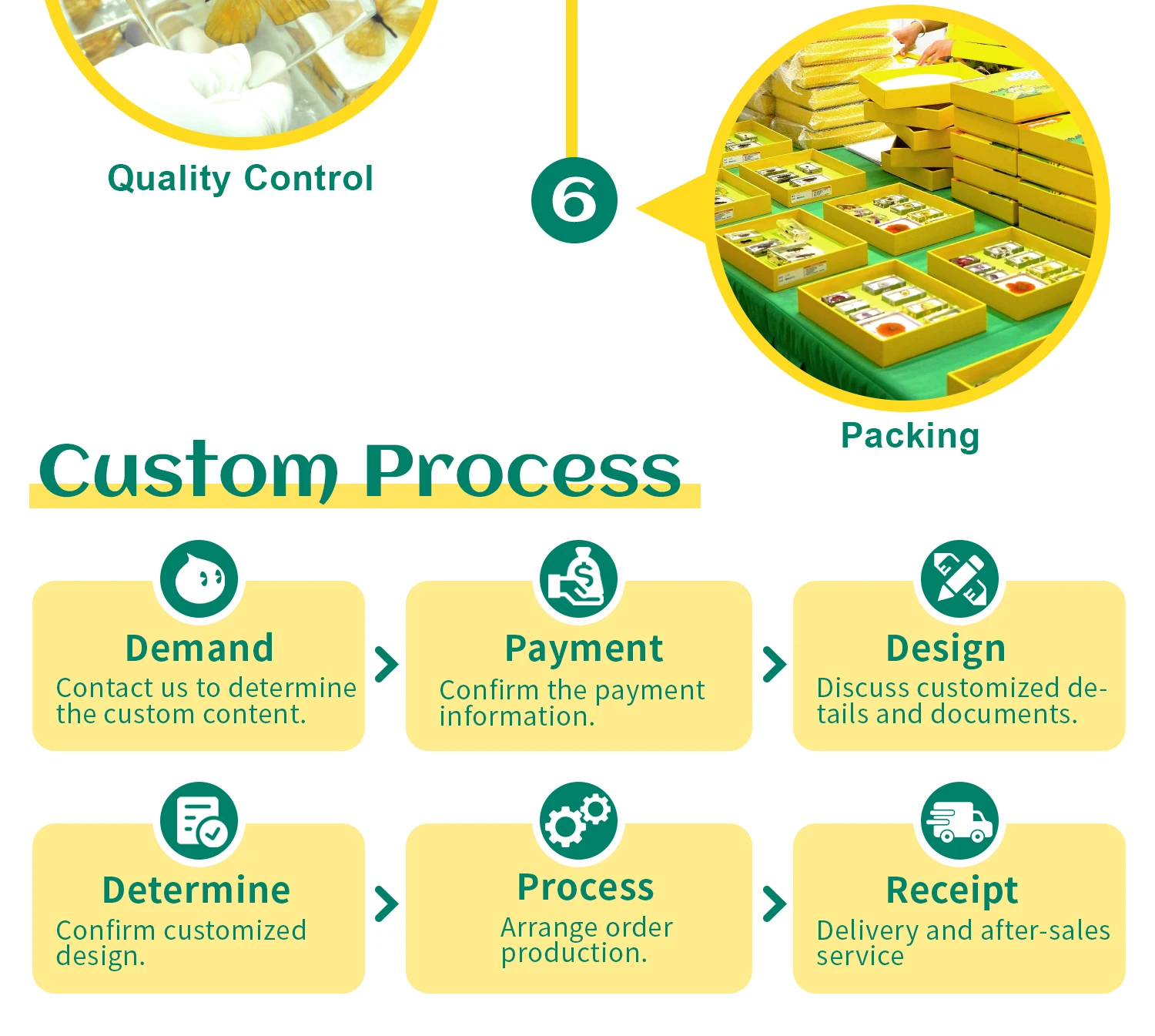 Quality Control

6

Packing

Custom Process

Demand
Contact us to determine the custom content.

Payment
Confirm the payment information.

Design
Discuss customized details and documents.

Determine
Confirm customized design.

Process
Arrange order production.

Receipt
Delivery and after-sales service